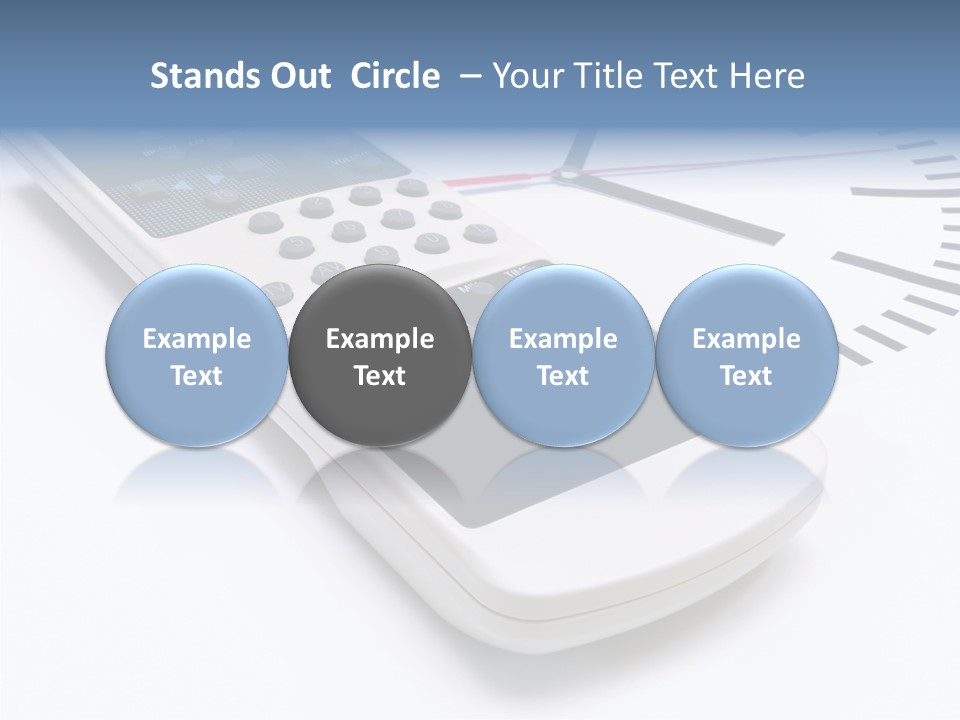 Stands Out Circle – Your Title Text Here

Example Text

Example Text

Example Text

Example Text